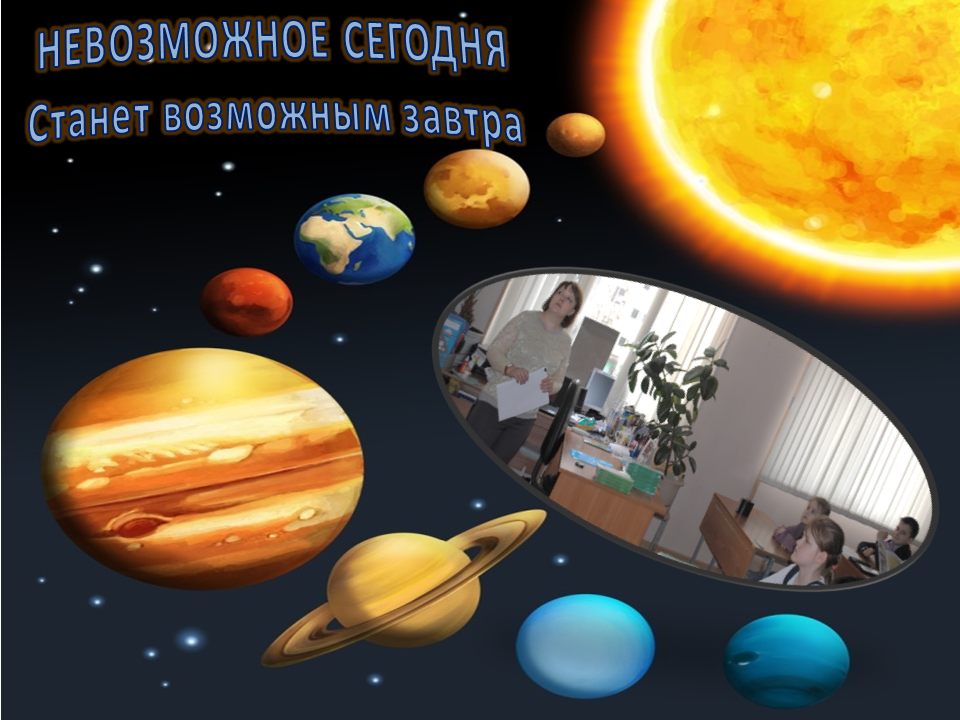 НЕВОЗМОЖНОЕ СЕГОДНЯ
Станет возможным завтра